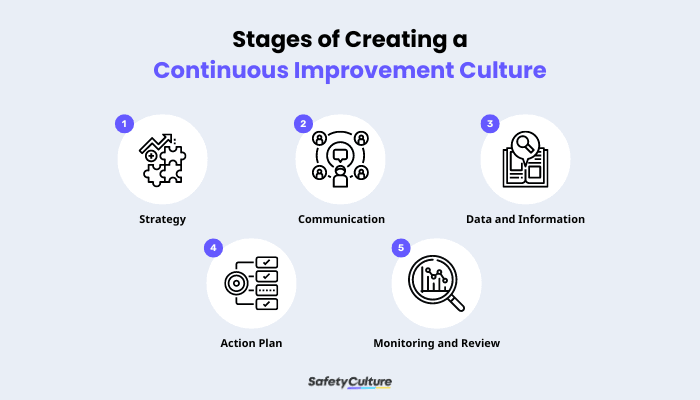 Stages of Creating a
Continuous Improvement Culture

1
Strategy

2
Communication

3
Data and Information

4
Action Plan

5
Monitoring and Review

SafetyCulture